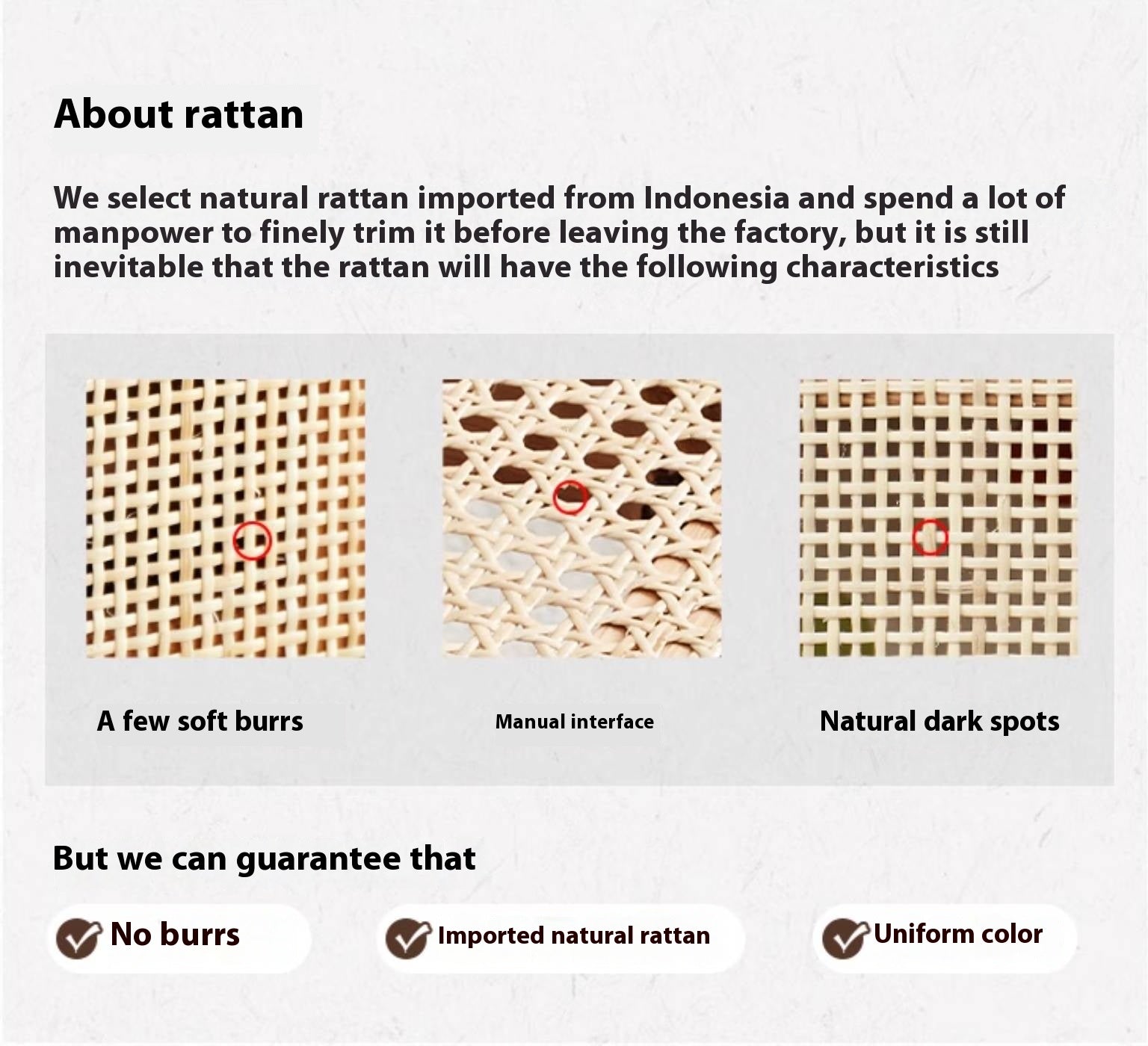 About rattan

We select natural rattan imported from Indonesia and spend a lot of manpower to finely trim it before leaving the factory, but it is still inevitable that the rattan will have the following characteristics

A few soft burrs

Manual interface

Natural dark spots

But we can guarantee that

No burrs

Imported natural rattan

Uniform color